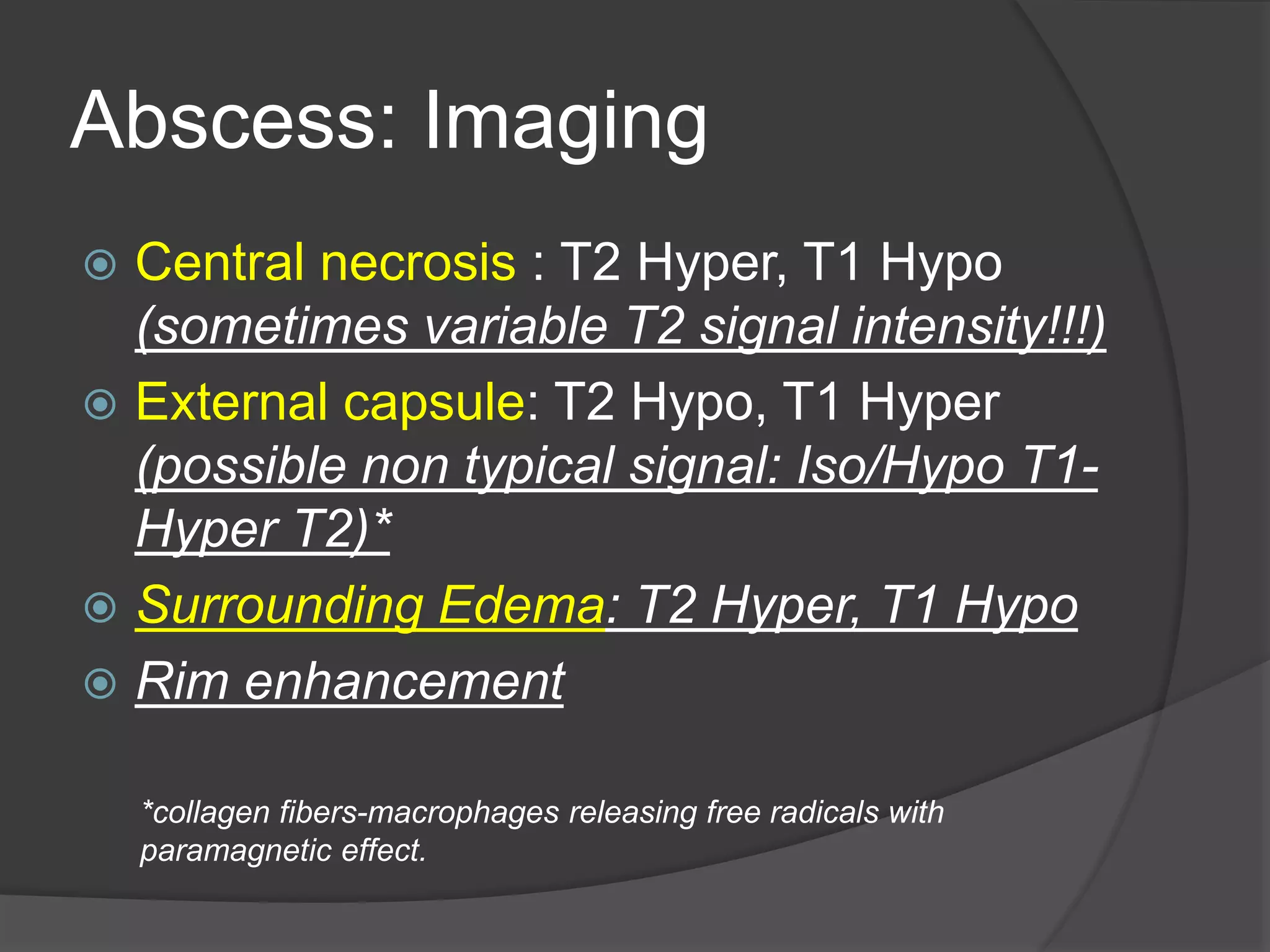 Abscess: Imaging

Central necrosis : T2 Hyper, T1 Hypo (sometimes variable T2 signal intensity!!!)

External capsule: T2 Hypo, T1 Hyper (possible non typical signal: Iso/Hypo T1-Hyper T2)*

Surrounding Edema: T2 Hyper, T1 Hypo

Rim enhancement

*collagen fibers-macrophages releasing free radicals with paramagnetic effect.